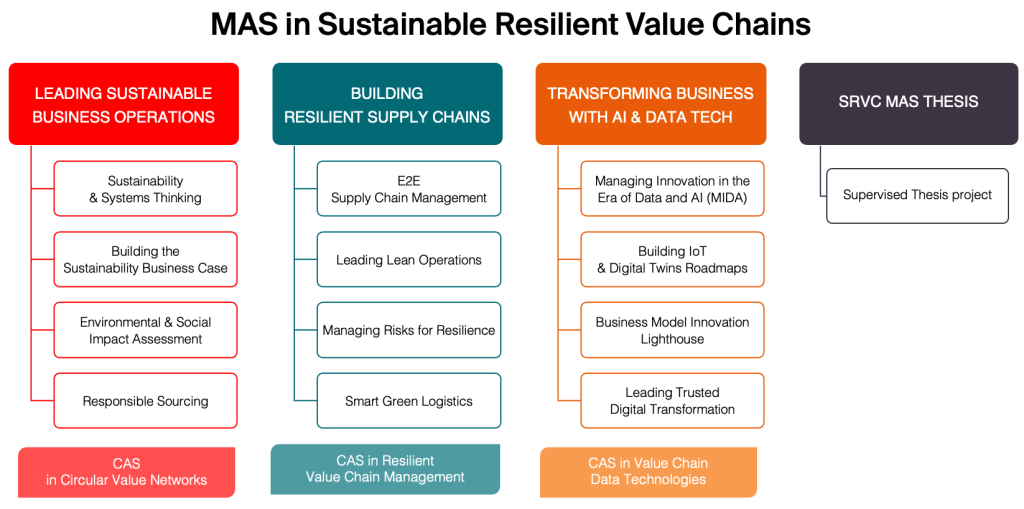 MAS in Sustainable Resilient Value Chains

LEADING SUSTAINABLE BUSINESS OPERATIONS

Sustainability & Systems Thinking

Building the Sustainability Business Case

Environmental & Social Impact Assessment

Responsible Sourcing

CAS in Circular Value Networks

BUILDING RESILIENT SUPPLY CHAINS

E2E Supply Chain Management

Leading Lean Operations

Managing Risks for Resilience

Smart Green Logistics

CAS in Resilient Value Chain Management

TRANSFORMING BUSINESS WITH AI & DATA TECH

Managing Innovation in the Era of Data and AI (MIDA)

Building IoT & Digital Twins Roadmaps

Business Model Innovation Lighthouse

Leading Trusted Digital Transformation

CAS in Value Chain Data Technologies

SRVC MAS THESIS

Supervised Thesis project